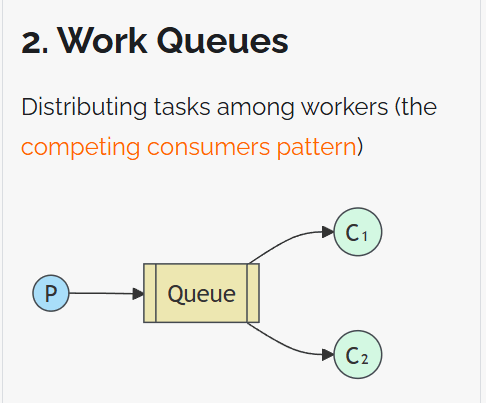 2. Work Queues

Distributing tasks among workers (the competing consumers pattern)

P

Queue

$C_1$

$C_2$